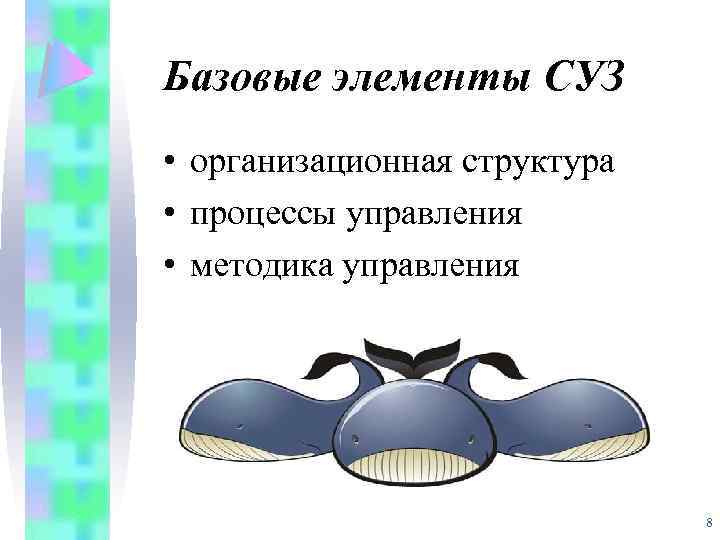 Базовые элементы СУЗ

• организационная структура
• процессы управления
• методика управления

8